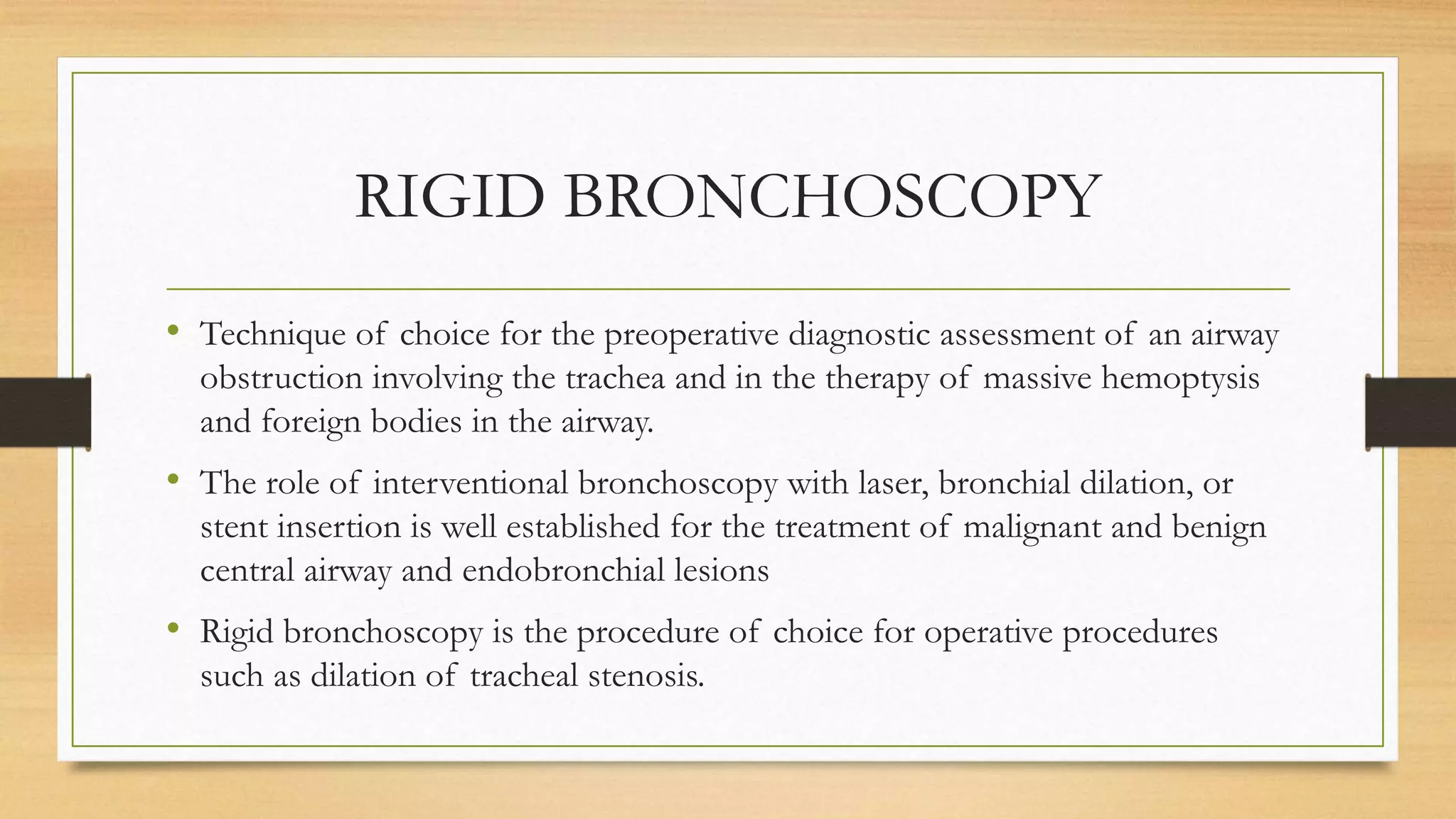 RIGID BRONCHOSCOPY

• Technique of choice for the preoperative diagnostic assessment of an airway obstruction involving the trachea and in the therapy of massive hemoptysis and foreign bodies in the airway.

• The role of interventional bronchoscopy with laser, bronchial dilation, or stent insertion is well established for the treatment of malignant and benign central airway and endobronchial lesions

• Rigid bronchoscopy is the procedure of choice for operative procedures such as dilation of tracheal stenosis.